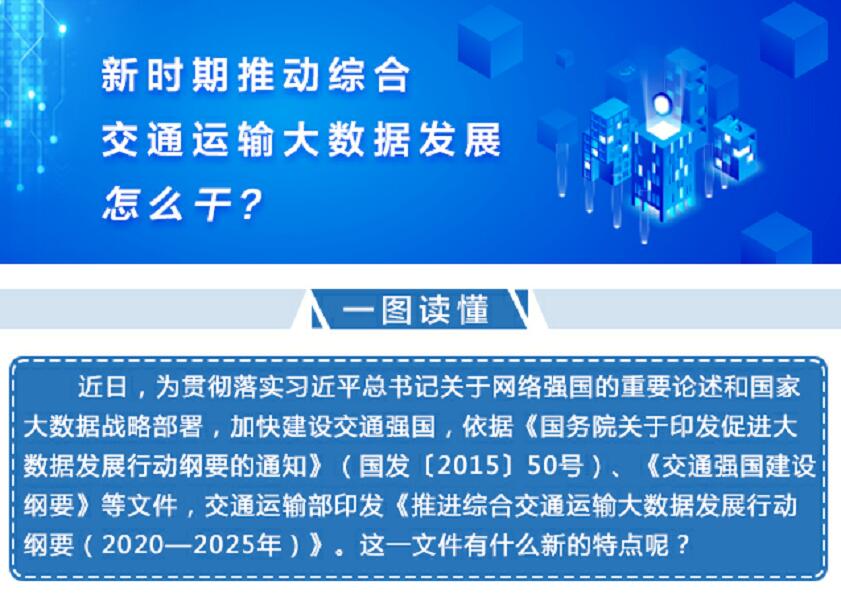 新时期推动综合
交通运输大数据发展
怎么干？

一图读懂

近日，为贯彻落实习近平总书记关于网络强国的重要论述和国家大数据战略部署，加快建设交通强国，依据《国务院关于印发促进大数据发展行动纲要的通知》（国发〔2015〕50号）、《交通强国建设纲要》等文件，交通运输部印发《推进综合交通运输大数据发展行动纲要（2020—2025年）》。这一文件有什么新的特点呢？